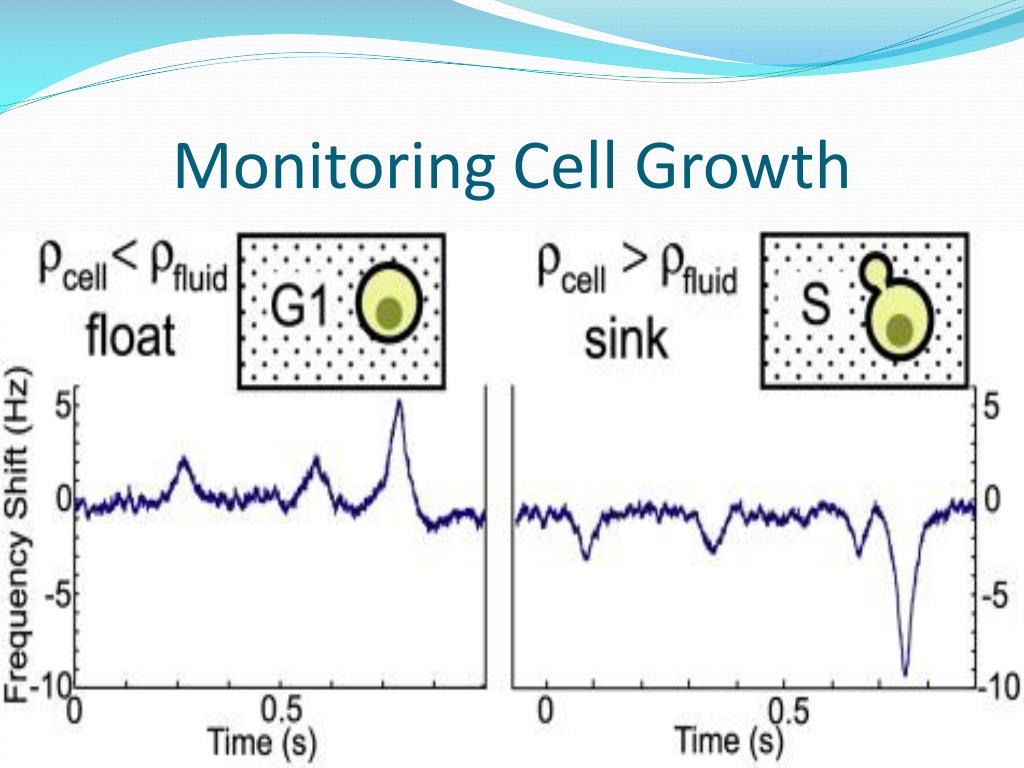 Monitoring Cell Growth

$\rho_{cell} < \rho_{fluid}$
float

G1

$\rho_{cell} > \rho_{fluid}$
sink

S

Frequency Shift (Hz)

5
0
-5
-10

0
0.5
Time (s)

5
0
-5
-10

0
0.5
Time (s)